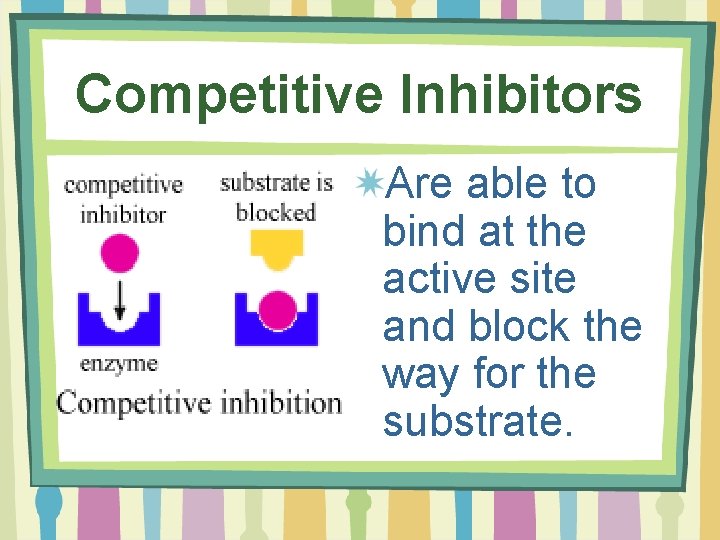 Competitive Inhibitors

competitive inhibitor

substrate is blocked

enzyme

Competitive inhibition

Are able to bind at the active site and block the way for the substrate.